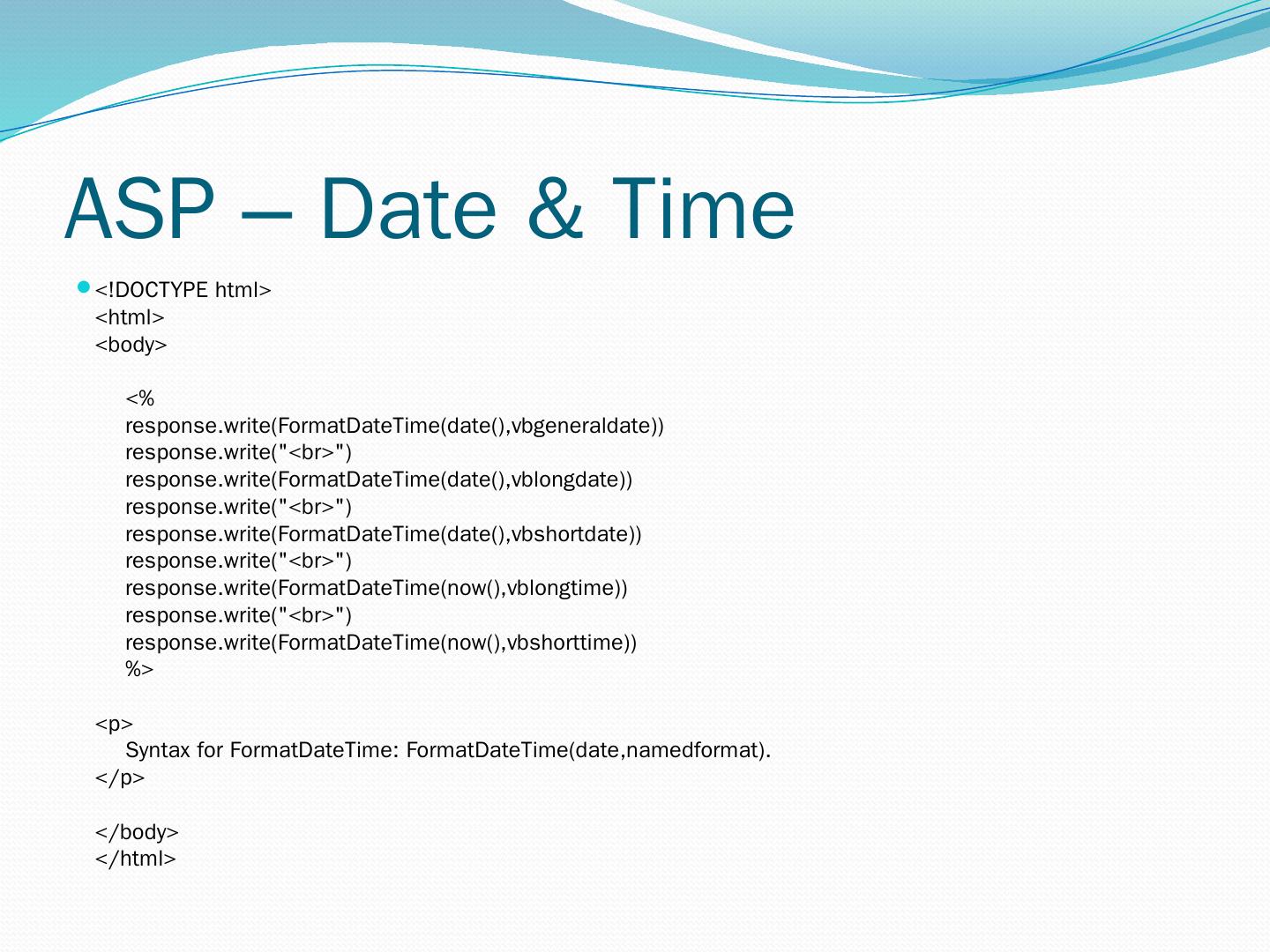 ASP – Date & Time

<!DOCTYPE html>
<html>
<body>

<%
response.write(FormatDateTime(date(),vbgeneraldate))
response.write("<br>")
response.write(FormatDateTime(date(),vblongdate))
response.write("<br>")
response.write(FormatDateTime(date(),vbshortdate))
response.write("<br>")
response.write(FormatDateTime(now(),vblongtime))
response.write("<br>")
response.write(FormatDateTime(now(),vbshorttime))
%>

<p>
Syntax for FormatDateTime: FormatDateTime(date,namedformat).
</p>

</body>
</html>